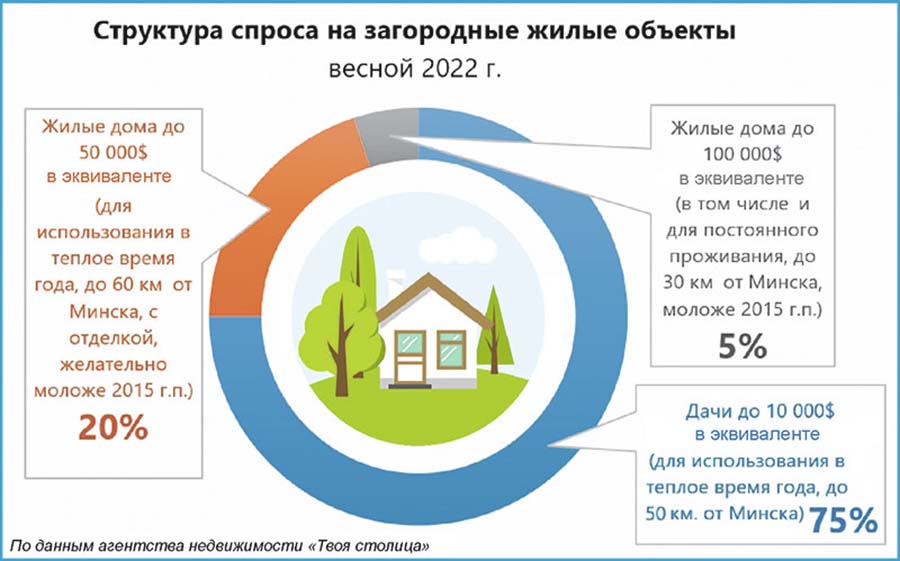 Структура спроса на загородные жилые объекты
весной 2022 г.

Жилые дома до 50 000$ в эквиваленте (для использования в теплое время года, до 60 км от Минска, с отделкой, желательно моложе 2015 г.п.)
20%

Жилые дома до 100 000$ в эквиваленте (в том числе и для постоянного проживания, до 30 км от Минска, моложе 2015 г.п.)
5%

Дачи до 10 000$ в эквиваленте (для использования в теплое время года, до 50 км. от Минска) 75%

По данным агентства недвижимости «Твоя столица»